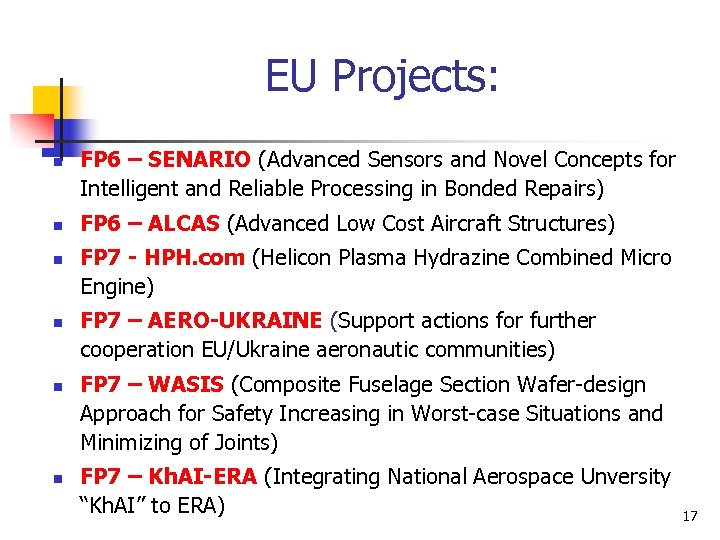 EU Projects:

- FP6 – SENARIO (Advanced Sensors and Novel Concepts for Intelligent and Reliable Processing in Bonded Repairs)
- FP6 – ALCAS (Advanced Low Cost Aircraft Structures)
- FP7 - HPH.com (Helicon Plasma Hydrazine Combined Micro Engine)
- FP7 – AERO-UKRAINE (Support actions for further cooperation EU/Ukraine aeronautic communities)
- FP7 – WASIS (Composite Fuselage Section Wafer-design Approach for Safety Increasing in Worst-case Situations and Minimizing of Joints)
- FP7 – KhAI-ERA (Integrating National Aerospace Unversity "KhAI" to ERA)

17